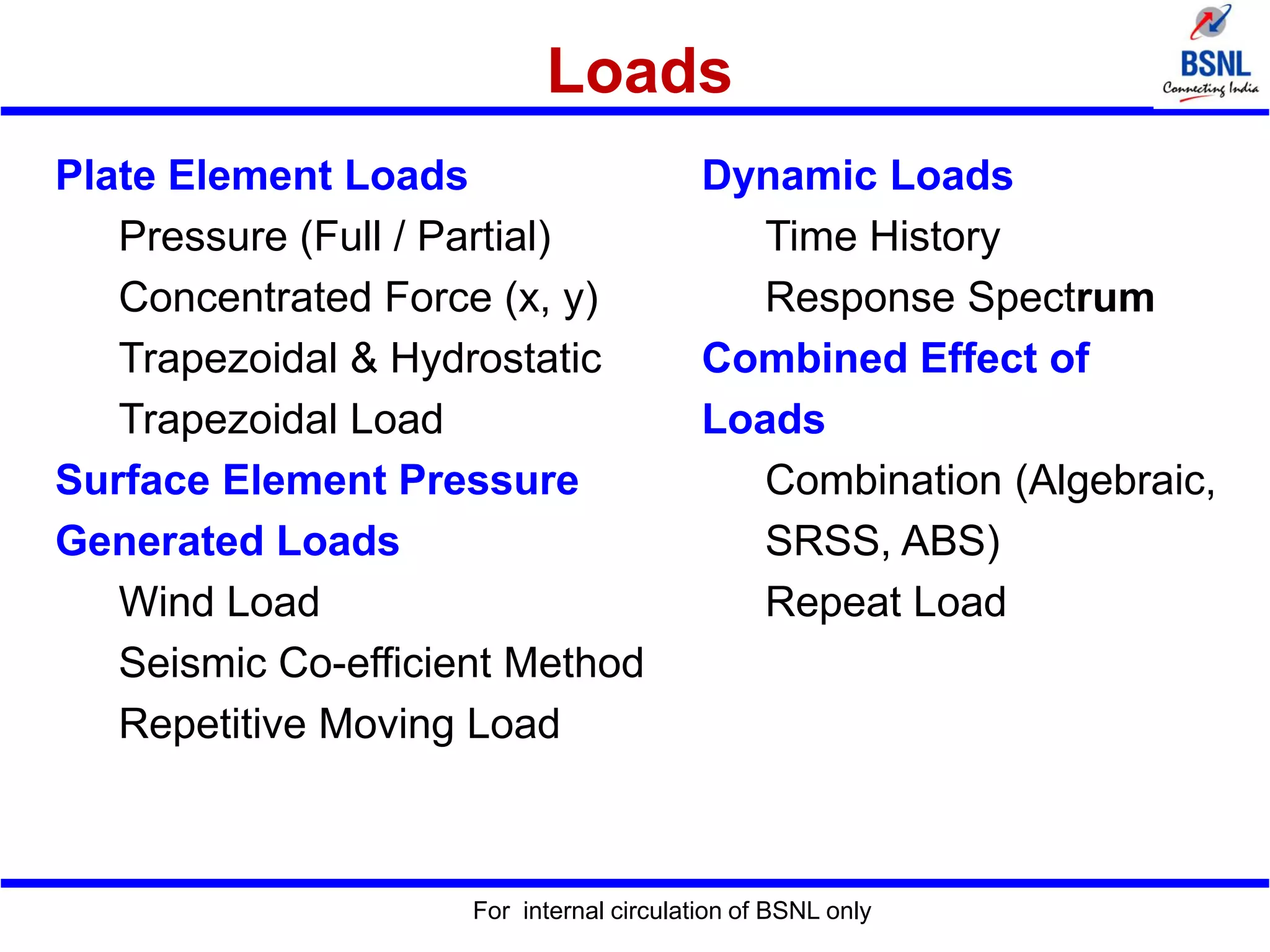 Loads

BSNL
Connecting India

Plate Element Loads

Pressure (Full / Partial)

Concentrated Force (x, y)

Trapezoidal & Hydrostatic

Trapezoidal Load

Surface Element Pressure

Generated Loads

Wind Load

Seismic Co-efficient Method

Repetitive Moving Load

Dynamic Loads

Time History

Response Spectrum

Combined Effect of Loads

Combination (Algebraic, SRSS, ABS)

Repeat Load

For internal circulation of BSNL only